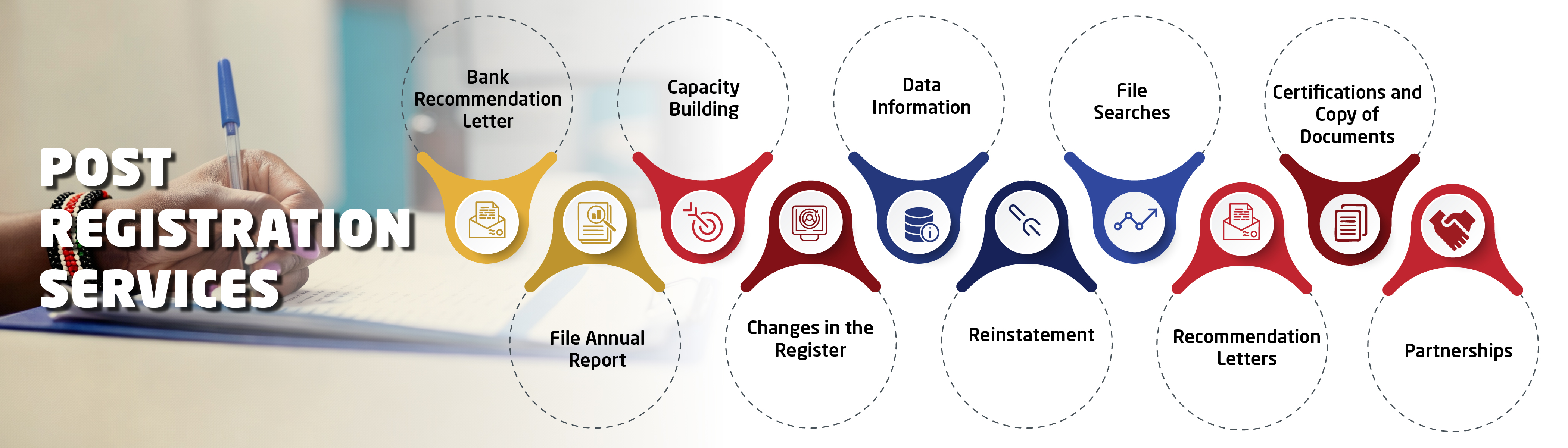 POST REGISTRATION SERVICES

Bank Recommendation Letter

File Annual Report

Capacity Building

Changes in the Register

Data Information

Reinstatement

File Searches

Recommendation Letters

Certifications and Copy of Documents

Partnerships